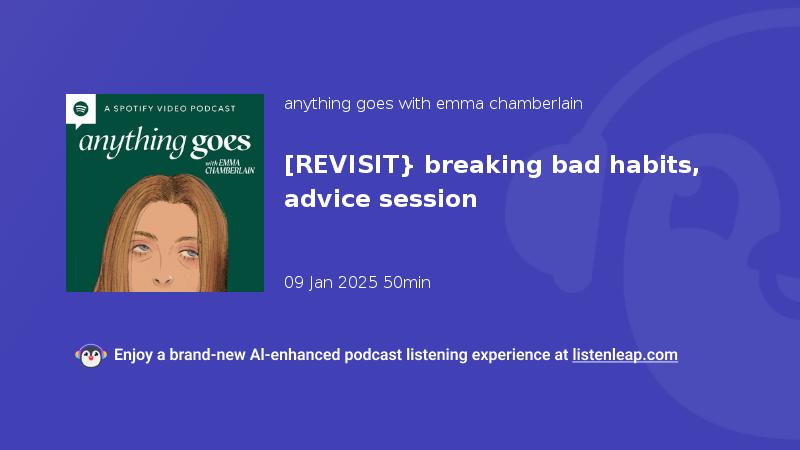 A SPOTIFY VIDEO PODCAST

anything goes

with EMMA CHAMBERLAIN

anything goes with emma chamberlain

[REVISIT} breaking bad habits, advice session

09 Jan 2025 50min

Enjoy a brand-new AI-enhanced podcast listening experience at listenleap.com